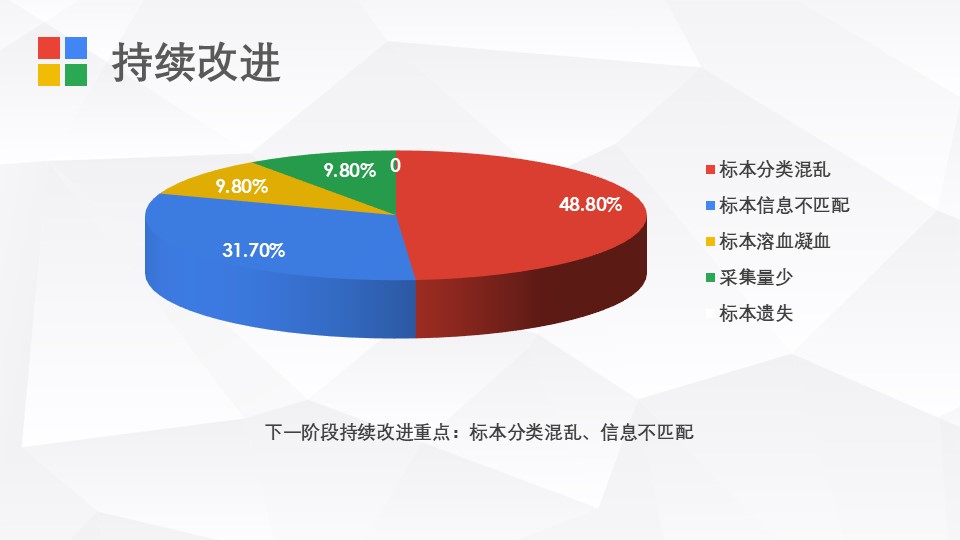 持续改进

9.80%
0
9.80%
48.80%
31.70%

标本分类混乱
标本信息不匹配
标本溶血凝血
采集量少
标本遗失

下一阶段持续改进重点：标本分类混乱、信息不匹配